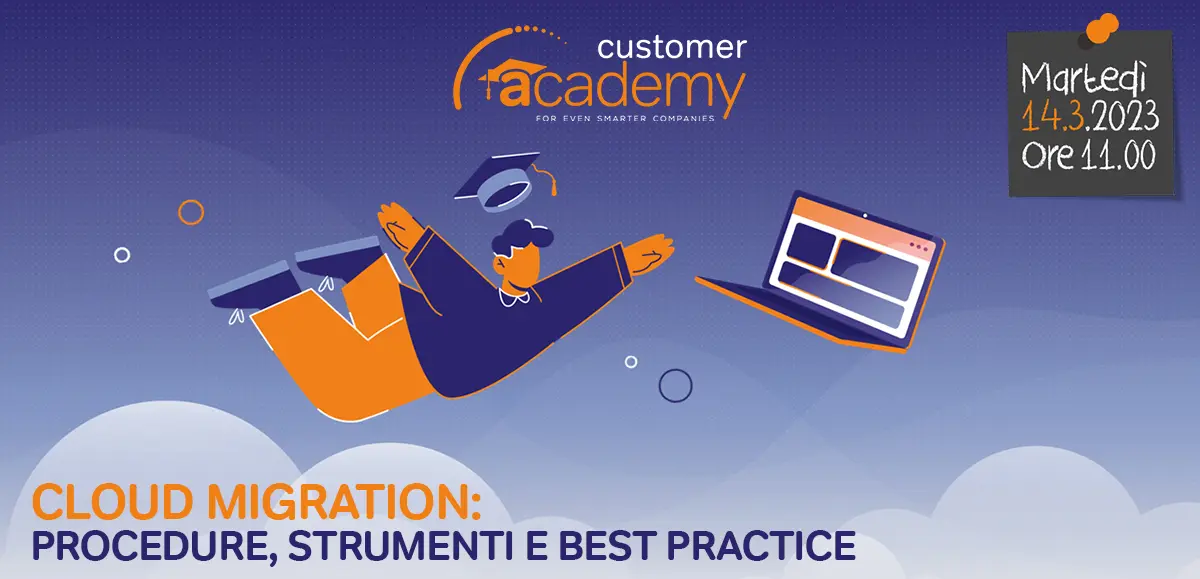 customer
academy
FOR EVEN SMARTER COMPANIES

Martedì
14.3.2023
Ore 11.00

CLOUD MIGRATION:
PROCEDURE, STRUMENTI E BEST PRACTICE